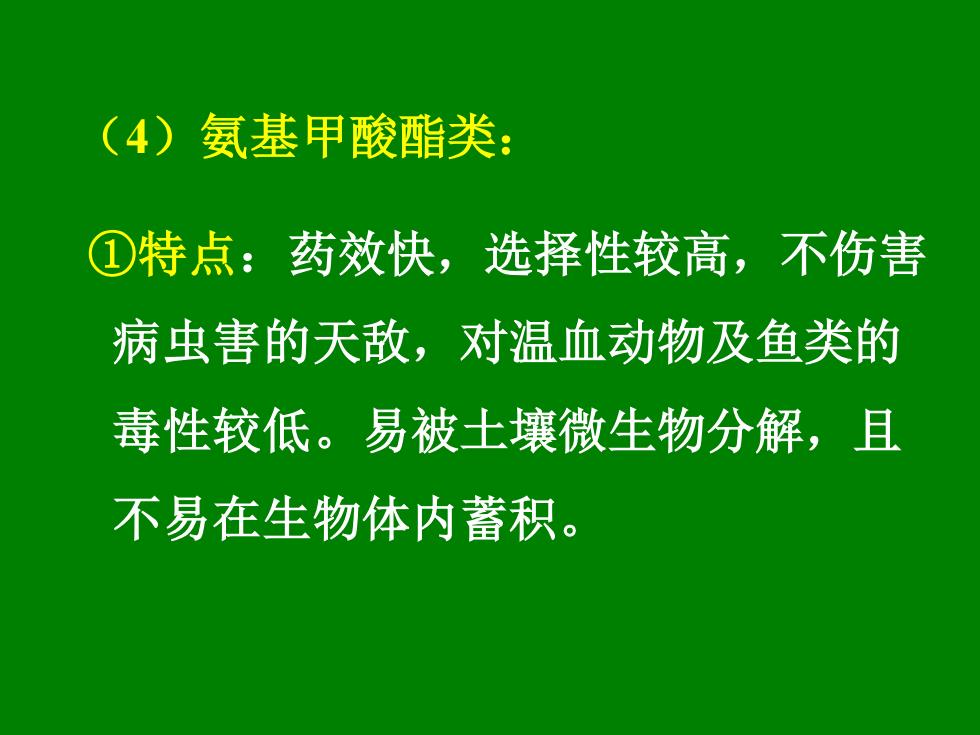 （4）氨基甲酸酯类：

①特点：药效快，选择性较高，不伤害病虫害的天敌，对温血动物及鱼类的毒性较低。易被土壤微生物分解，且不易在生物体内蓄积。